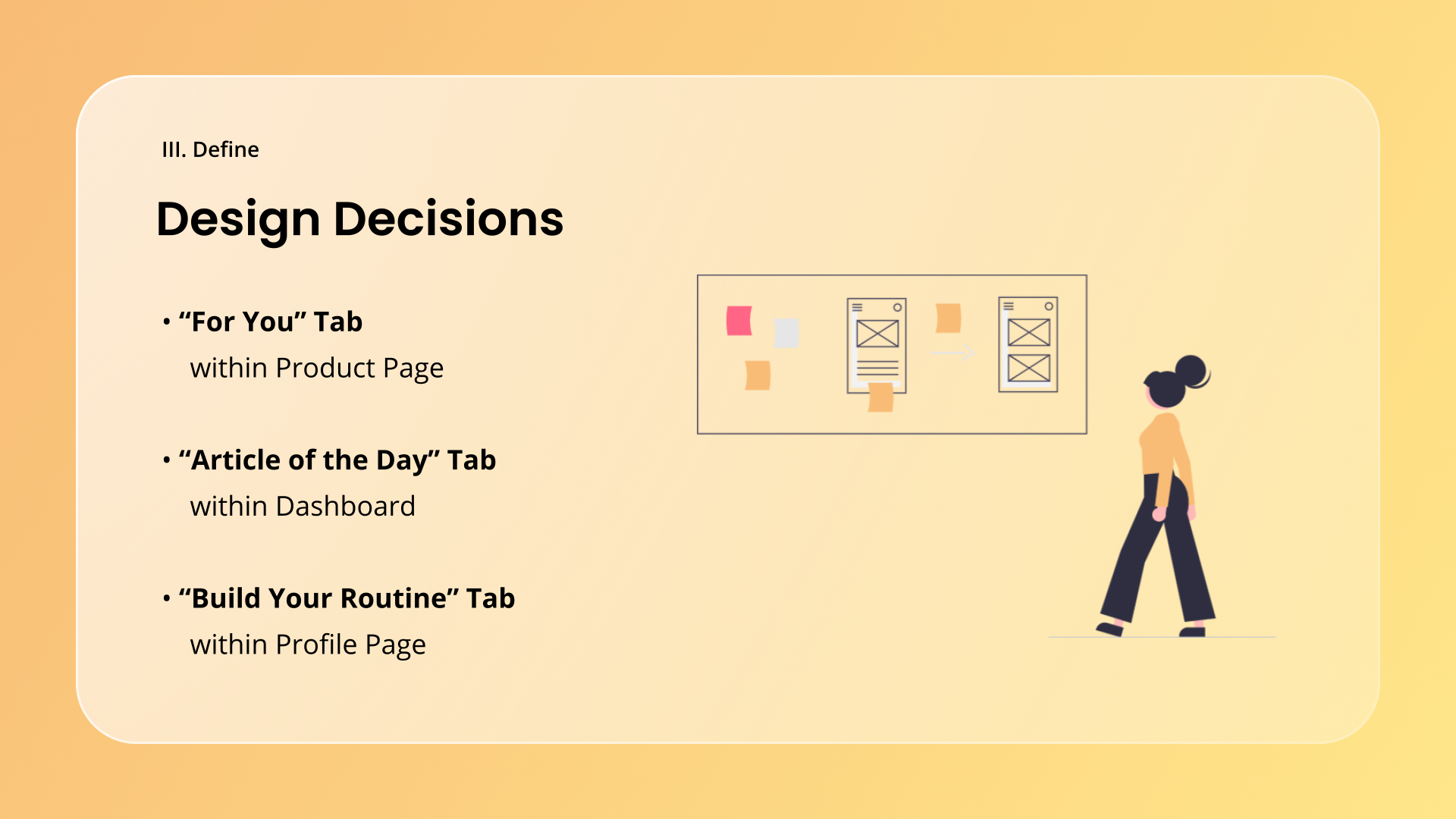 III. Define

Design Decisions

• “For You” Tab
within Product Page

• “Article of the Day” Tab
within Dashboard

• “Build Your Routine” Tab
within Profile Page